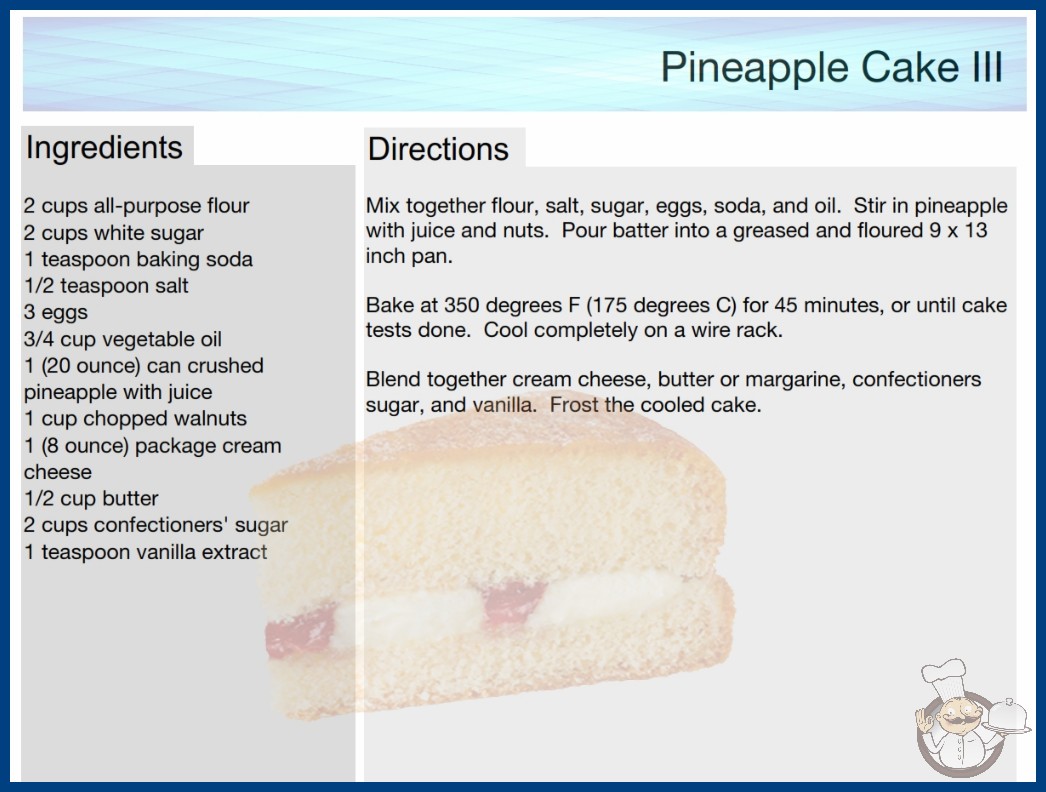 Pineapple Cake III

Ingredients

2 cups all-purpose flour
2 cups white sugar
1 teaspoon baking soda
1/2 teaspoon salt
3 eggs
3/4 cup vegetable oil
1 (20 ounce) can crushed pineapple with juice
1 cup chopped walnuts
1 (8 ounce) package cream cheese
1/2 cup butter
2 cups confectioners' sugar
1 teaspoon vanilla extract

Directions

Mix together flour, salt, sugar, eggs, soda, and oil. Stir in pineapple with juice and nuts. Pour batter into a greased and floured 9 x 13 inch pan.

Bake at 350 degrees F (175 degrees C) for 45 minutes, or until cake tests done. Cool completely on a wire rack.

Blend together cream cheese, butter or margarine, confectioners sugar, and vanilla. Frost the cooled cake.